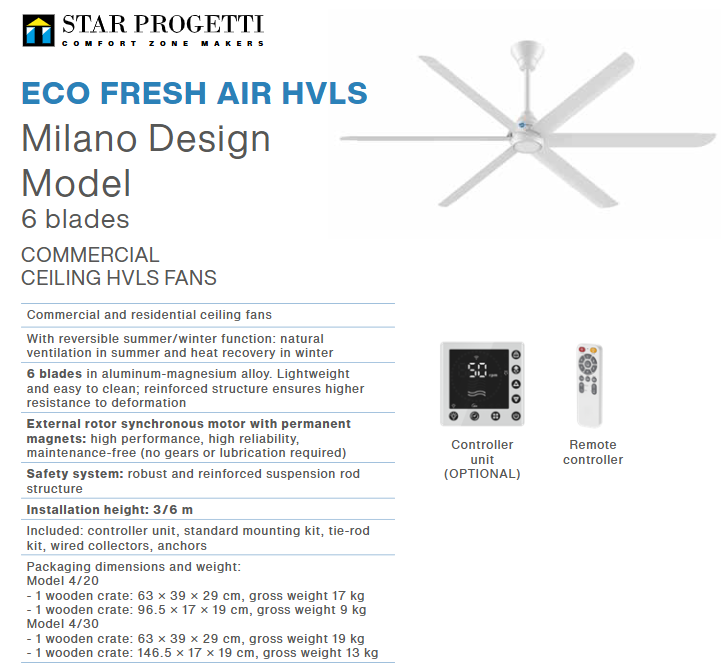 STAR PROGETTI
COMFORT ZONE MAKERS

ECO FRESH AIR HVLS
Milano Design Model
6 blades

COMMERCIAL CEILING HVLS FANS

Commercial and residential ceiling fans

With reversible summer/winter function: natural ventilation in summer and heat recovery in winter

6 blades in aluminum-magnesium alloy. Lightweight and easy to clean; reinforced structure ensures higher resistance to deformation

External rotor synchronous motor with permanent magnets: high performance, high reliability, maintenance-free (no gears or lubrication required)

Safety system: robust and reinforced suspension rod structure

Installation height: 3/6 m

Included: controller unit, standard mounting kit, tie-rod kit, wired collectors, anchors

Packaging dimensions and weight:
Model 4/20
- 1 wooden crate: 63 × 39 × 29 cm, gross weight 17 kg
- 1 wooden crate: 96.5 × 17 × 19 cm, gross weight 9 kg
Model 4/30
- 1 wooden crate: 63 × 39 × 29 cm, gross weight 19 kg
- 1 wooden crate: 146.5 × 17 × 19 cm, gross weight 13 kg

50 rpm

Controller unit (OPTIONAL)

Remote controller